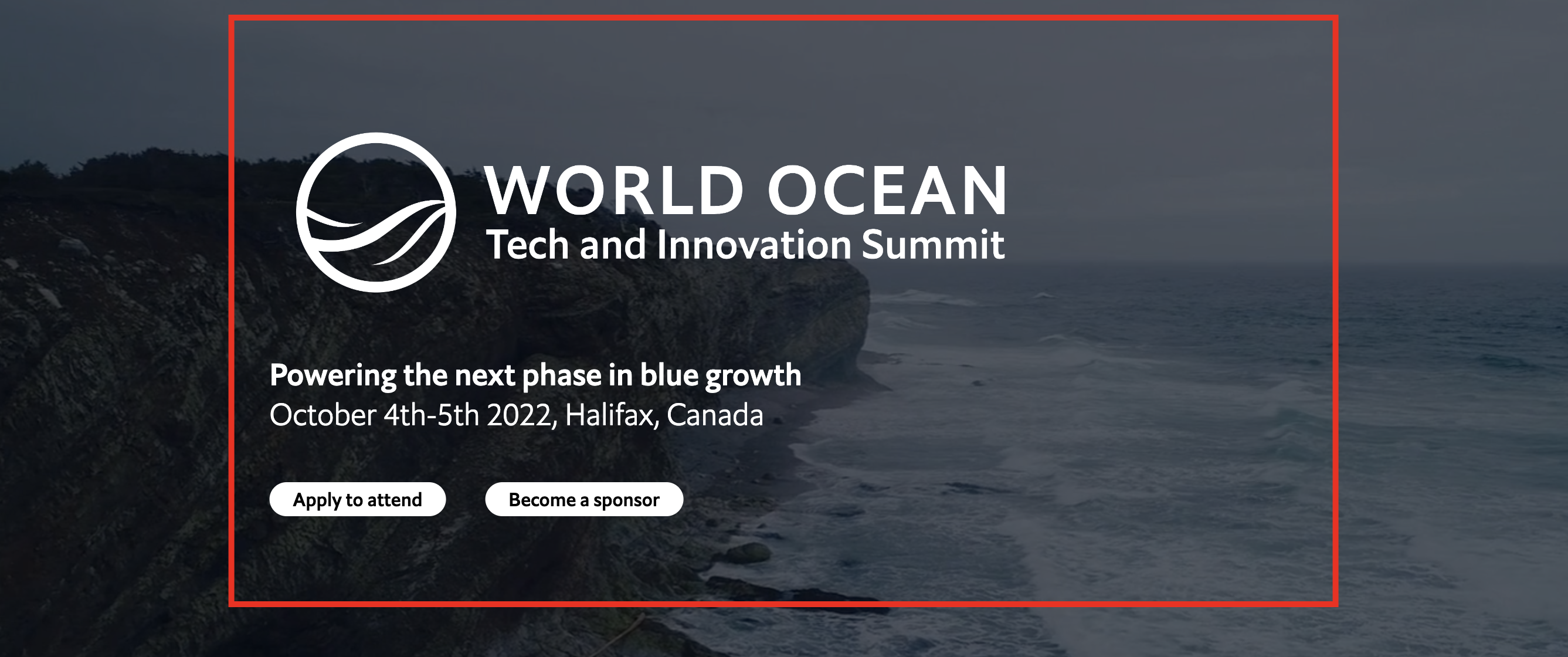 WORLD OCEAN
Tech and Innovation Summit

Powering the next phase in blue growth
October 4th-5th 2022, Halifax, Canada

Apply to attend

Become a sponsor